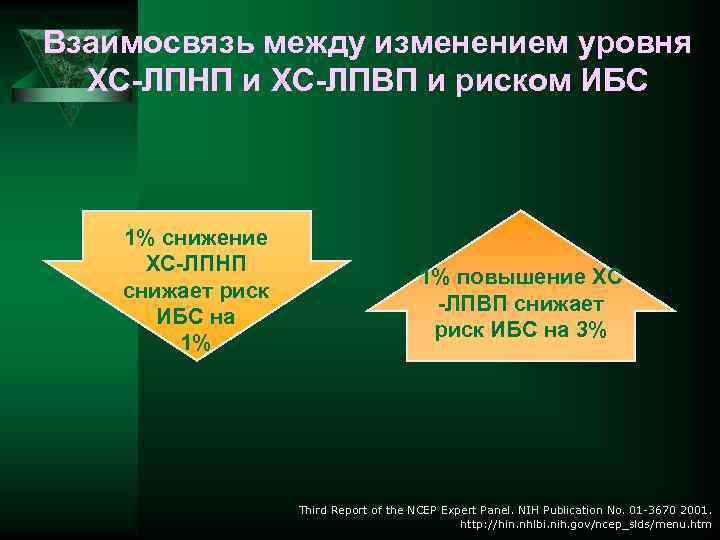 Взаимосвязь между изменением уровня ХС-ЛПНП и ХС-ЛПВП и риском ИБС

1% снижение ХС-ЛПНП снижает риск ИБС на 1%

1% повышение ХС -ЛПВП снижает риск ИБС на 3%

Third Report of the NCEP Expert Panel. NIH Publication No. 01-3670 2001. http://hin.nhlbi.nih.gov/ncep_slds/menu.htm